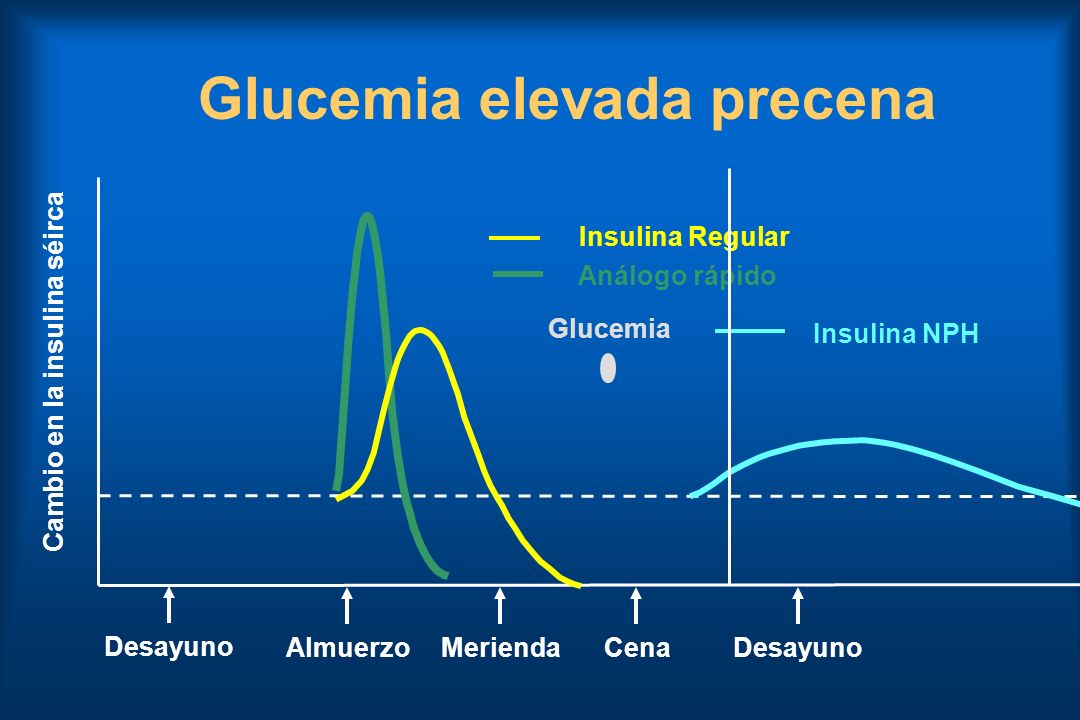 Glucemia elevada precena

Cambio en la insulina séirca

Insulina Regular
Análogo rápido

Glucemia

Insulina NPH

Desayuno
Almuerzo
Merienda
Cena
Desayuno